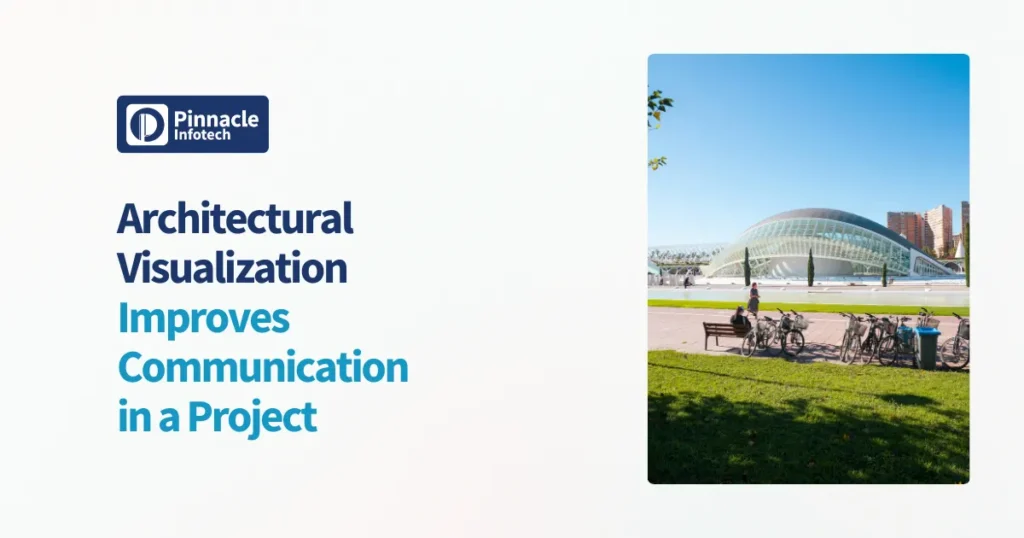 Pinnacle Infotech

Architectural Visualization Improves Communication in a Project